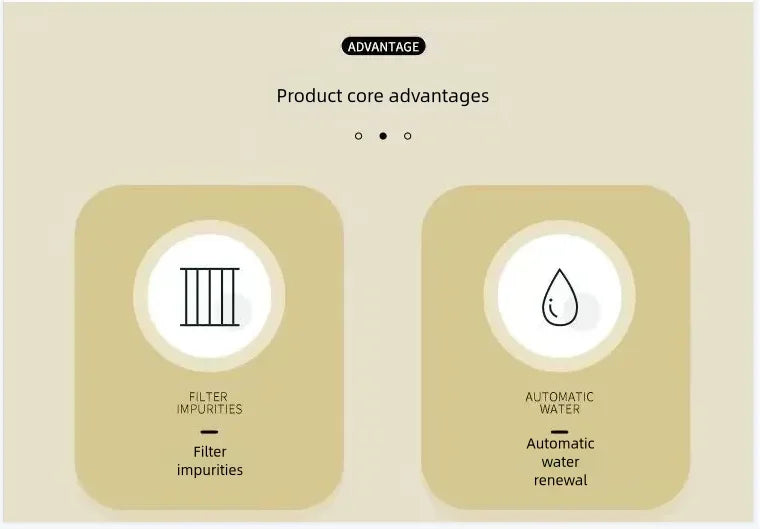 ADVANTAGE

Product core advantages

FILTER IMPURITIES

Filter impurities

AUTOMATIC WATER

Automatic water renewal